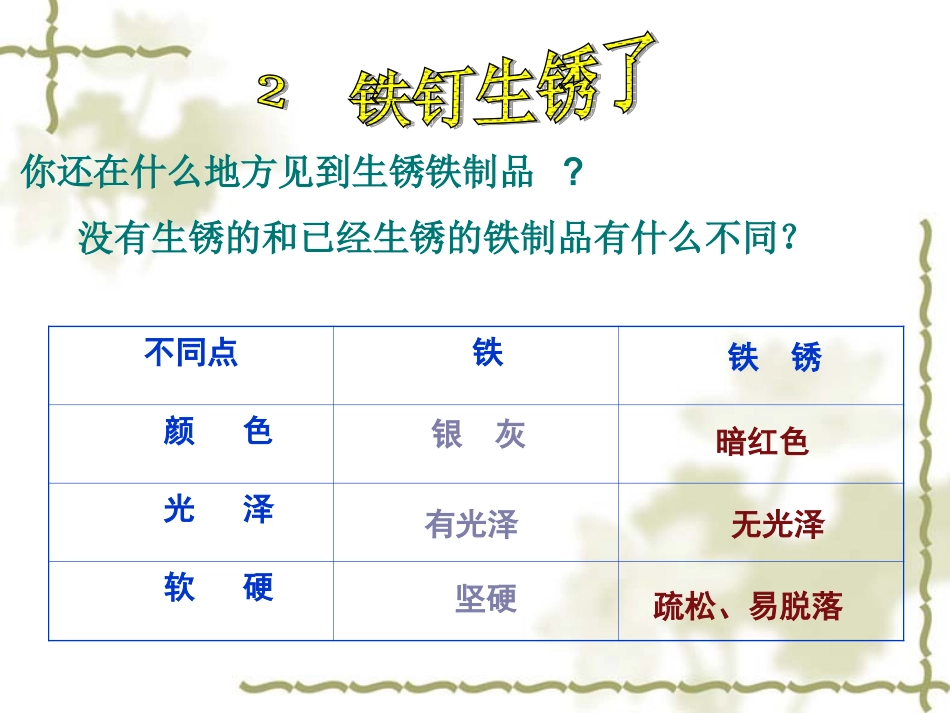 2 铁钉生锈了

你还在什么地方见到生锈铁制品 ？

没有生锈的和已经生锈的铁制品有什么不同？

| 不同点 | 铁 | 铁 锈 |
|---|---|---|
| 颜 色 | 银 灰 | 暗红色 |
| 光 泽 | 有光泽 | 无光泽 |
| 软 硬 | 坚硬 | 疏松、易脱落 |